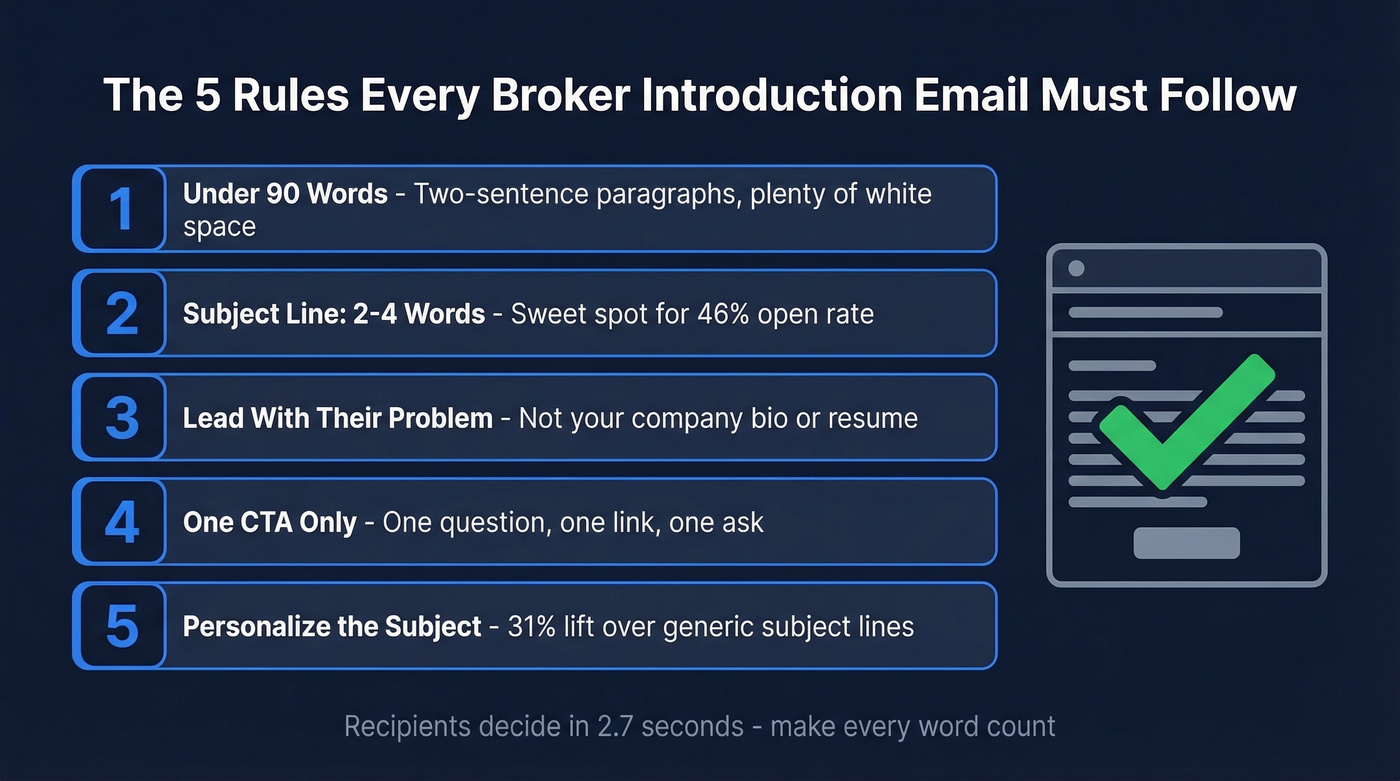 The 5 Rules Every Broker Introduction Email Must Follow

1 Under 90 Words - Two-sentence paragraphs, plenty of white space

2 Subject Line: 2-4 Words - Sweet spot for 46% open rate

3 Lead With Their Problem - Not your company bio or resume

4 One CTA Only - One question, one link, one ask

5 Personalize the Subject - 31% lift over generic subject lines

Recipients decide in 2.7 seconds - make every word count